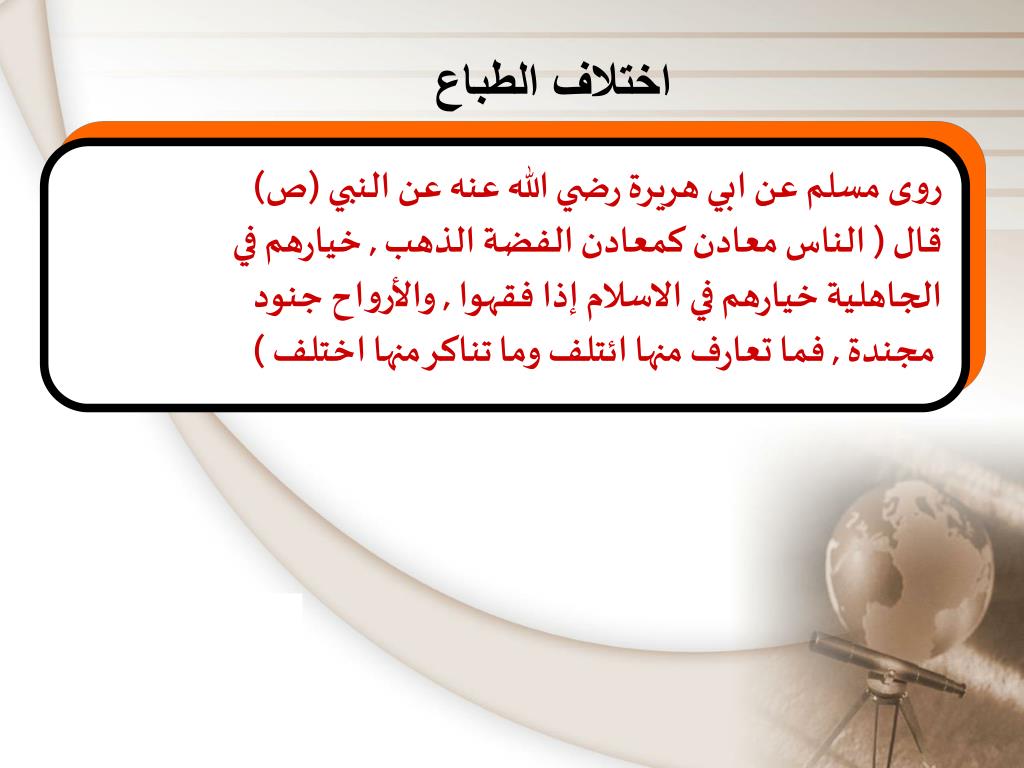 اختلاف الطباع

روى مسلم عن ابي هريرة رضي الله عنه عن النبي (ص) قال ( الناس معادن كمعادن الفضة الذهب , خيارهم في الجاهلية خيارهم في الاسلام إذا فقهوا , والأرواح جنود مجندة , فما تعارف منها ائتلف وما تناكر منها اختلف )